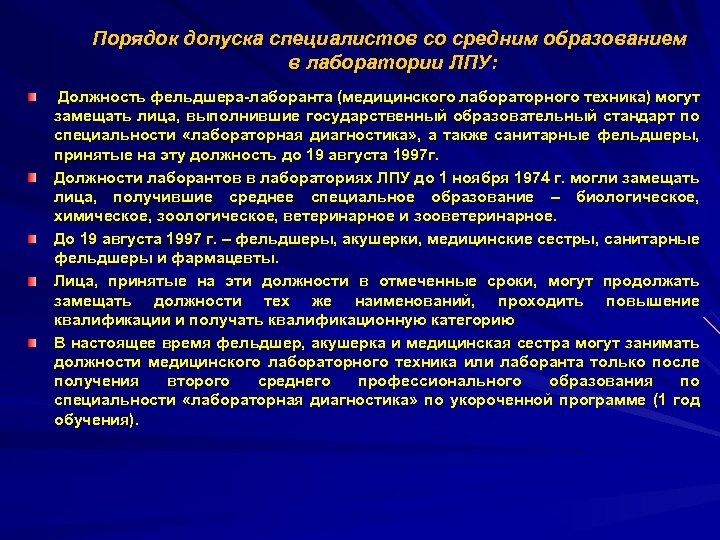 Порядок допуска специалистов со средним образованием в лаборатории ЛПУ:

Должность фельдшера-лаборанта (медицинского лабораторного техника) могут замещать лица, выполнившие государственный образовательный стандарт по специальности «лабораторная диагностика», а также санитарные фельдшеры, принятые на эту должность до 19 августа 1997г.

Должности лаборантов в лабораториях ЛПУ до 1 ноября 1974 г. могли замещать лица, получившие среднее специальное образование – биологическое, химическое, зоологическое, ветеринарное и зооветеринарное.

До 19 августа 1997 г. – фельдшеры, акушерки, медицинские сестры, санитарные фельдшеры и фармацевты.

Лица, принятые на эти должности в отмеченные сроки, могут продолжать замещать должности тех же наименований, проходить повышение квалификации и получать квалификационную категорию

В настоящее время фельдшер, акушерка и медицинская сестра могут занимать должности медицинского лабораторного техника или лаборанта только после получения второго среднего профессионального образования по специальности «лабораторная диагностика» по укороченной программе (1 год обучения).